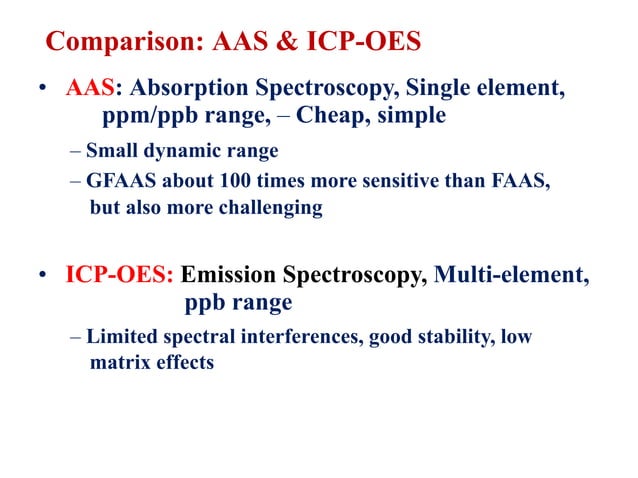 Comparison: AAS & ICP-OES

• AAS: Absorption Spectroscopy, Single element, ppm/ppb range, – Cheap, simple

– Small dynamic range

– GFAAS about 100 times more sensitive than FAAS, but also more challenging

• ICP-OES: Emission Spectroscopy, Multi-element, ppb range

– Limited spectral interferences, good stability, low matrix effects